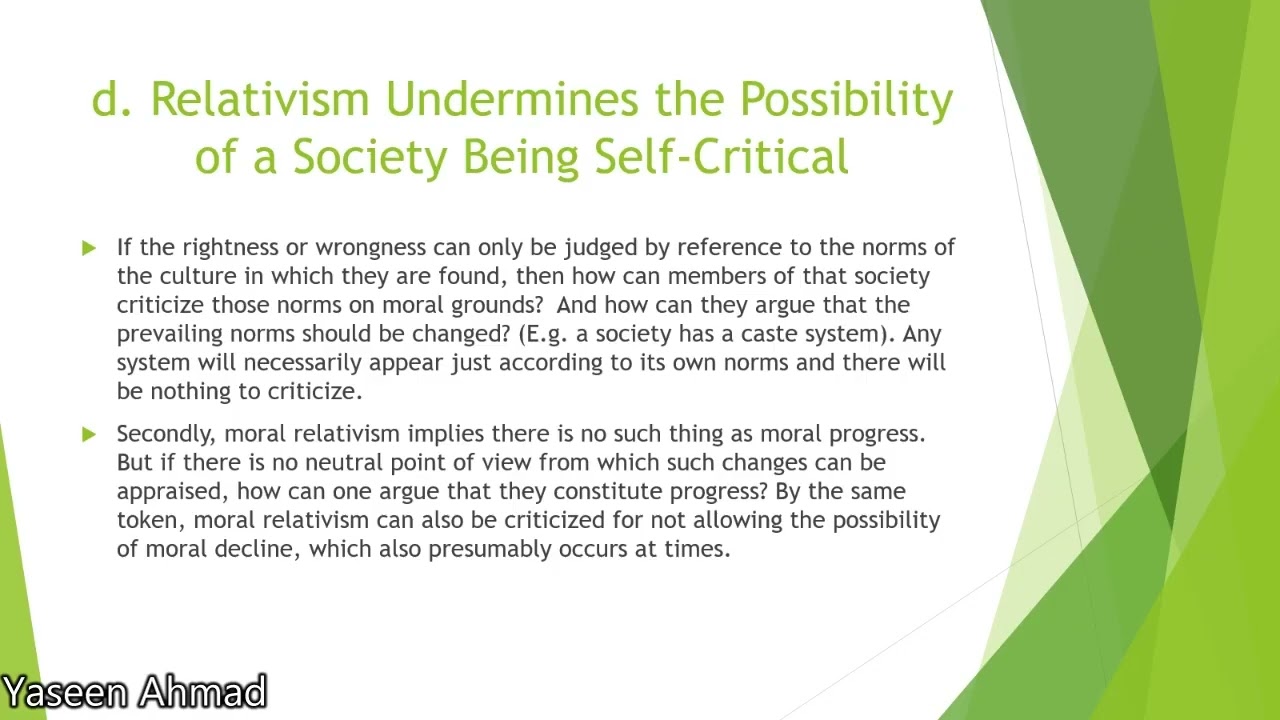 d. Relativism Undermines the Possibility of a Society Being Self-Critical

If the rightness or wrongness can only be judged by reference to the norms of the culture in which they are found, then how can members of that society criticize those norms on moral grounds? And how can they argue that the prevailing norms should be changed? (E.g. a society has a caste system). Any system will necessarily appear just according to its own norms and there will be nothing to criticize.

Secondly, moral relativism implies there is no such thing as moral progress. But if there is no neutral point of view from which such changes can be appraised, how can one argue that they constitute progress? By the same token, moral relativism can also be criticized for not allowing the possibility of moral decline, which also presumably occurs at times.

Yaseen Ahmad